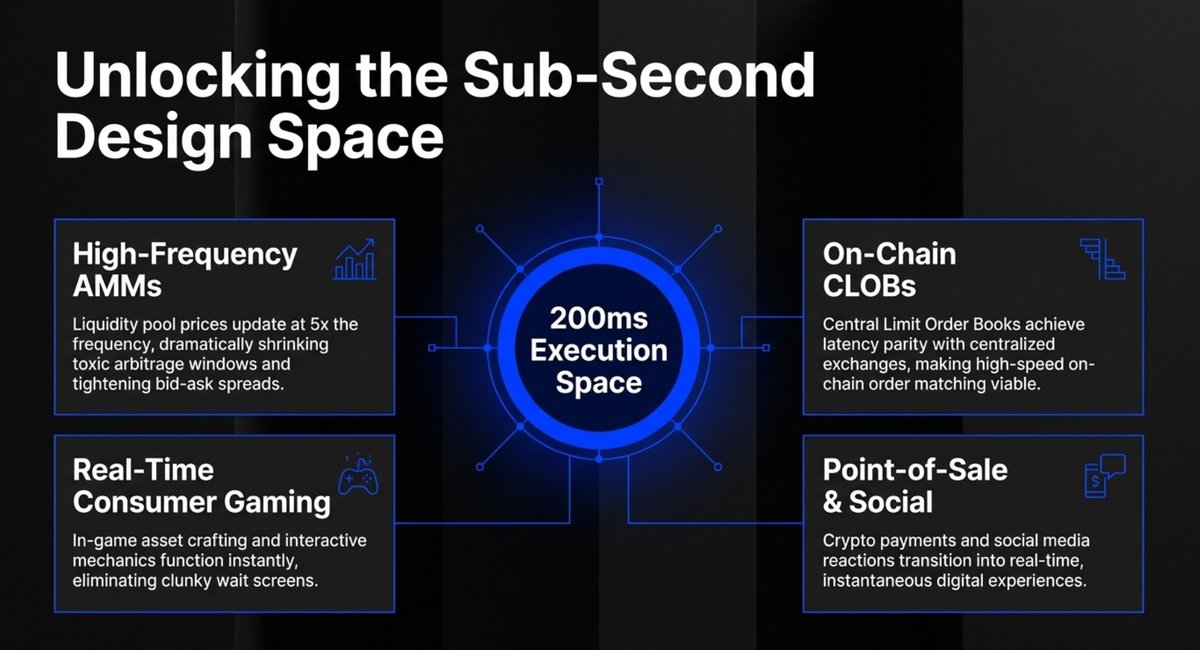 Unlocking the Sub-Second Design Space

High-Frequency AMMs

Liquidity pool prices update at 5x the frequency, dramatically shrinking toxic arbitrage windows and tightening bid-ask spreads.

Real-Time Consumer Gaming

In-game asset crafting and interactive mechanics function instantly, eliminating clunky wait screens.

200ms Execution Space

On-Chain CLOBs

Central Limit Order Books achieve latency parity with centralized exchanges, making high-speed on-chain order matching viable.

Point-of-Sale & Social

Crypto payments and social media reactions transition into real-time, instantaneous digital experiences.